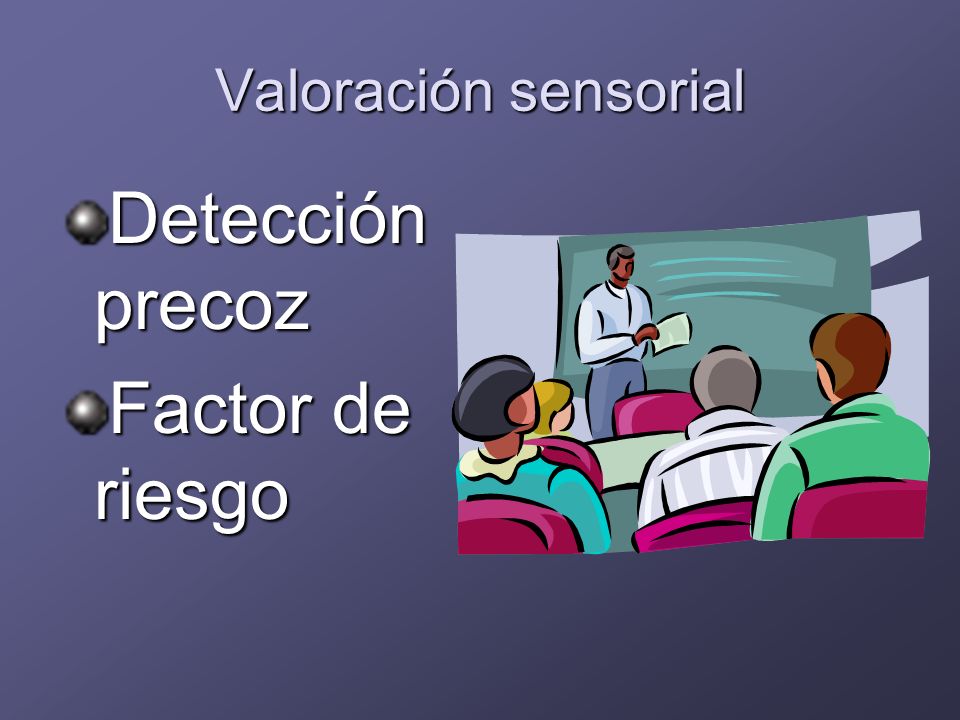 Valoración sensorial

Detección precoz

Factor de riesgo